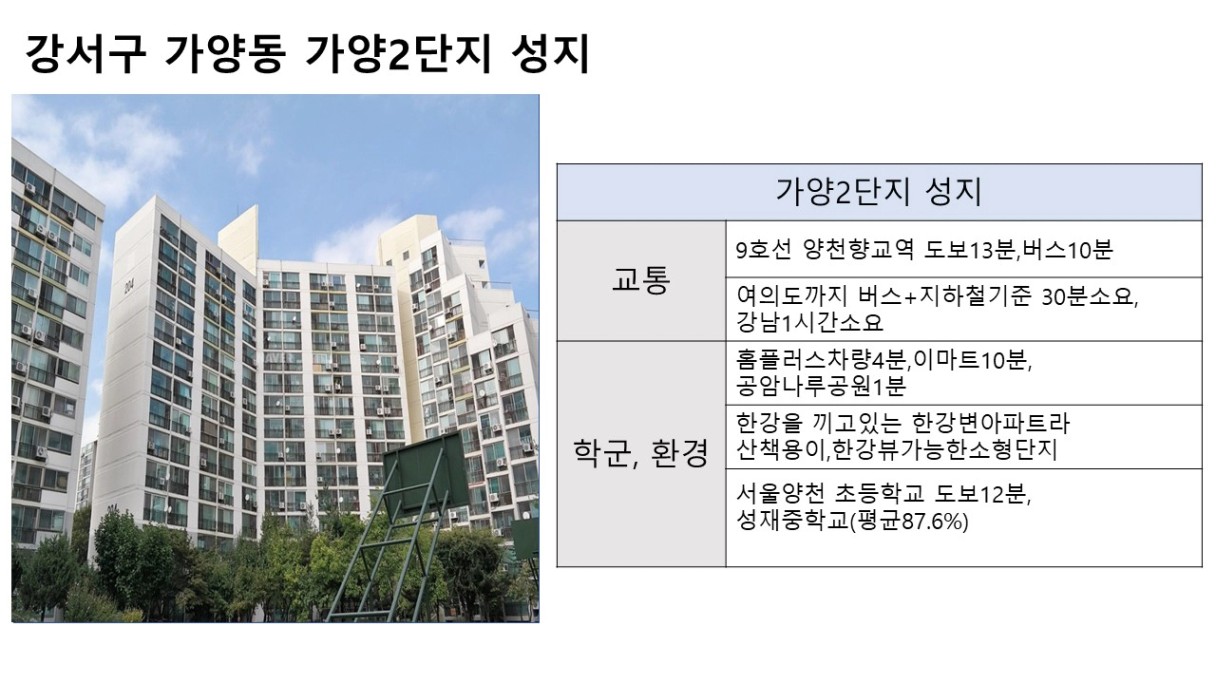 강서구 가양동 가양2단지 성지

204

| 가양2단지 성지 | |
|---|---|
| 교통 | 9호선 양천향교역 도보13분,버스10분 |
| | 여의도까지 버스+지하철기준 30분소요, 강남1시간소요 |
| 학군, 환경 | 홈플러스차량4분,이마트10분, 공암나루공원1분 |
| | 한강을 끼고있는 한강변아파트라 산책용이,한강뷰가능한소형단지 |
| | 서울양천 초등학교 도보12분, 성재중학교(평균87.6%) |